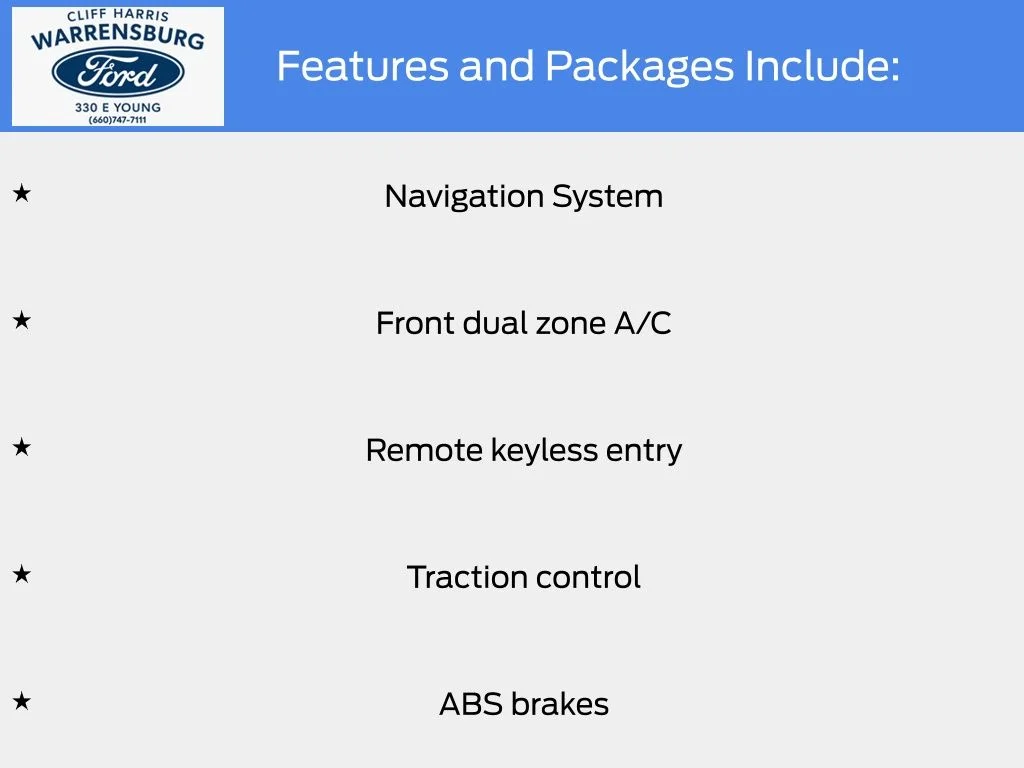 CLIFF HARRIS
WARRENSBURG
Ford
330 E YOUNG
(660)747-7111

Features and Packages Include:

★ Navigation System

★ Front dual zone A/C

★ Remote keyless entry

★ Traction control

★ ABS brakes